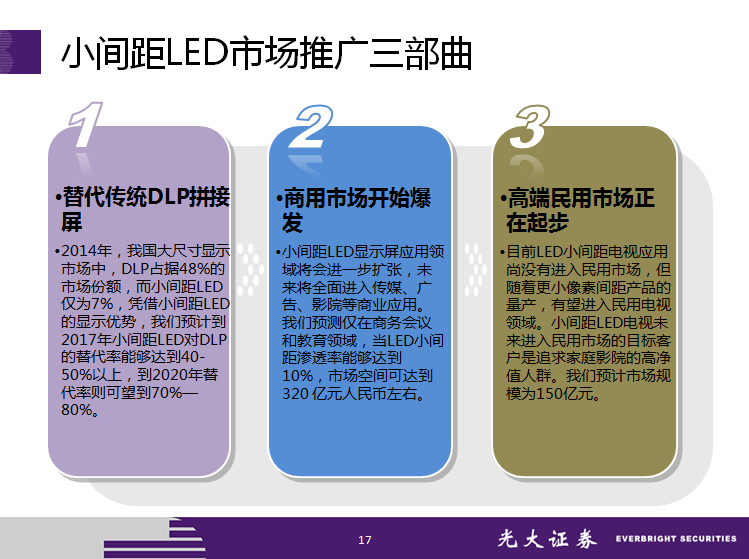 小间距LED市场推广三部曲

1

•替代传统DLP拼接屏

•2014年，我国大尺寸显示市场中，DLP占据48%的市场份额，而小间距LED仅为7%，凭借小间距LED的显示优势，我们预计到2017年小间距LED对DLP的替代率能够达到40-50%以上，到2020年替代率则可望到70%—80%。

2

•商用市场开始爆发

•小间距LED显示屏应用领域将会进一步扩张，未来将全面进入传媒、广告、影院等商业应用。我们预测仅在商务会议和教育领域，当LED小间距渗透率能够达到10%，市场空间可达到320 亿元人民币左右。

3

•高端民用市场正在起步

•目前LED小间距电视应用尚没有进入民用市场，但随着更小像素间距产品的量产，有望进入民用电视领域。小间距LED电视未来进入民用市场的目标客户是追求家庭影院的高净值人群。我们预计市场规模为150亿元。

17

光大证券 EVERBRIGHT SECURITIES